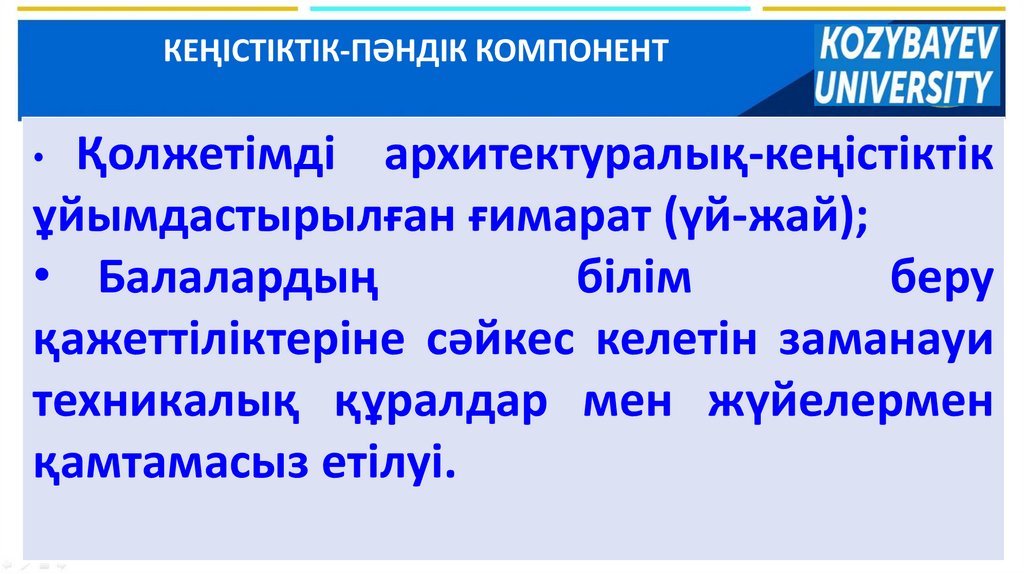 КЕҢІСТІКТІК-ПӘНДІК КОМПОНЕНТ

KOZYBAYEV UNIVERSITY

• Қолжетімді архитектуралық-кеңістіктік ұйымдастырылған ғимарат (үй-жай);

• Балалардың білім беру қажеттіліктеріне сәйкес келетін заманауи техникалық құралдар мен жүйелермен қамтамасыз етілуі.